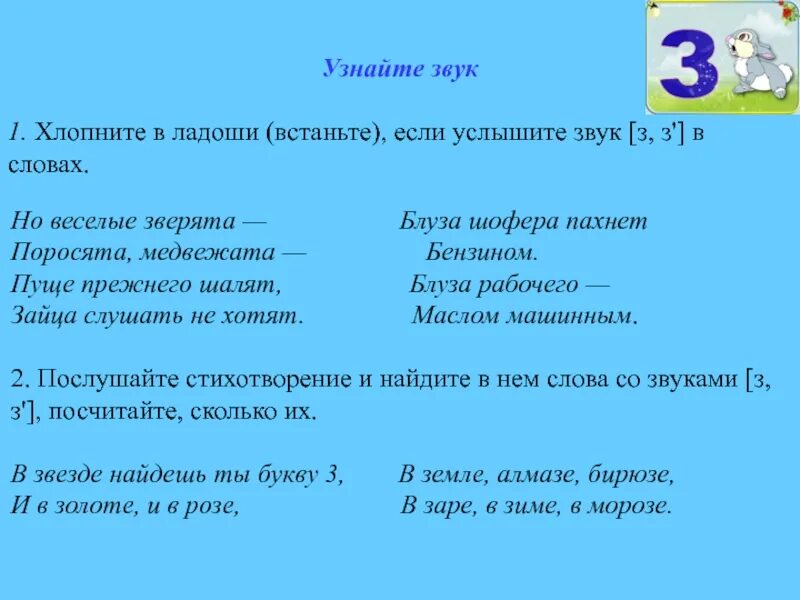 З

Узнайте звук

1. Хлопните в ладоши (встаньте), если услышите звук [з, з'] в словах.

Но веселые зверята —
Поросята, медвежата —
Пуще прежнего шалят,
Зайца слушать не хотят.

Блуза шофера пахнет
Бензином.
Блуза рабочего —
Маслом машинным.

2. Послушайте стихотворение и найдите в нем слова со звуками [з, з'], посчитайте, сколько их.

В звезде найдешь ты букву З,
И в золоте, и в розе,

В земле, алмазе, бирюзе,
В заре, в зиме, в морозе.